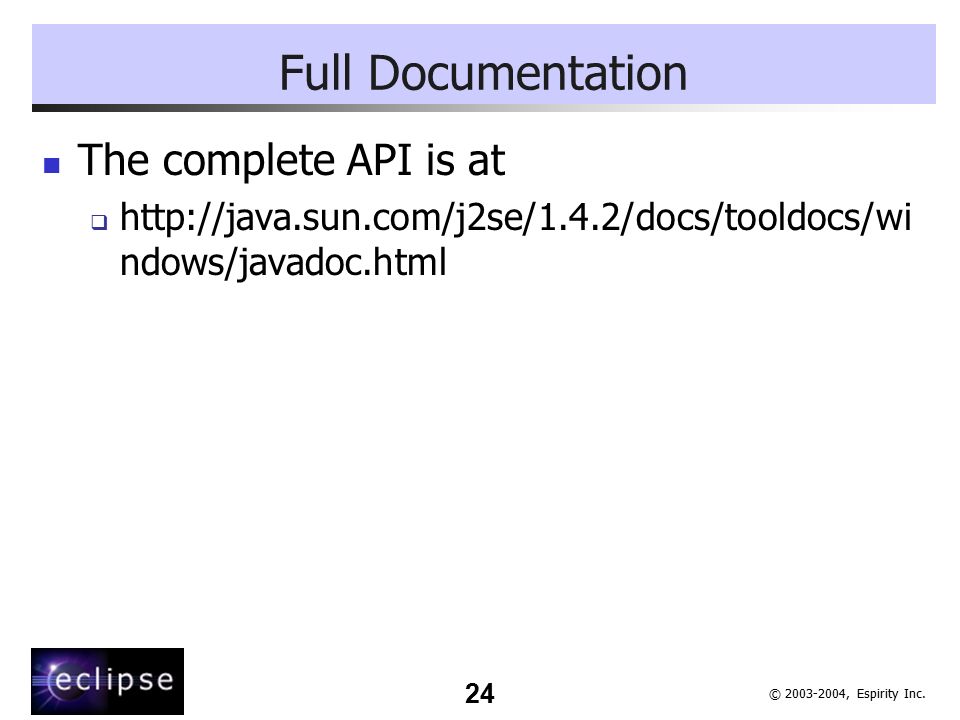 Full Documentation

The complete API is at

http://java.sun.com/j2se/1.4.2/docs/tooldocs/windows/javadoc.html

eclipse

24

© 2003-2004, Espirity Inc.